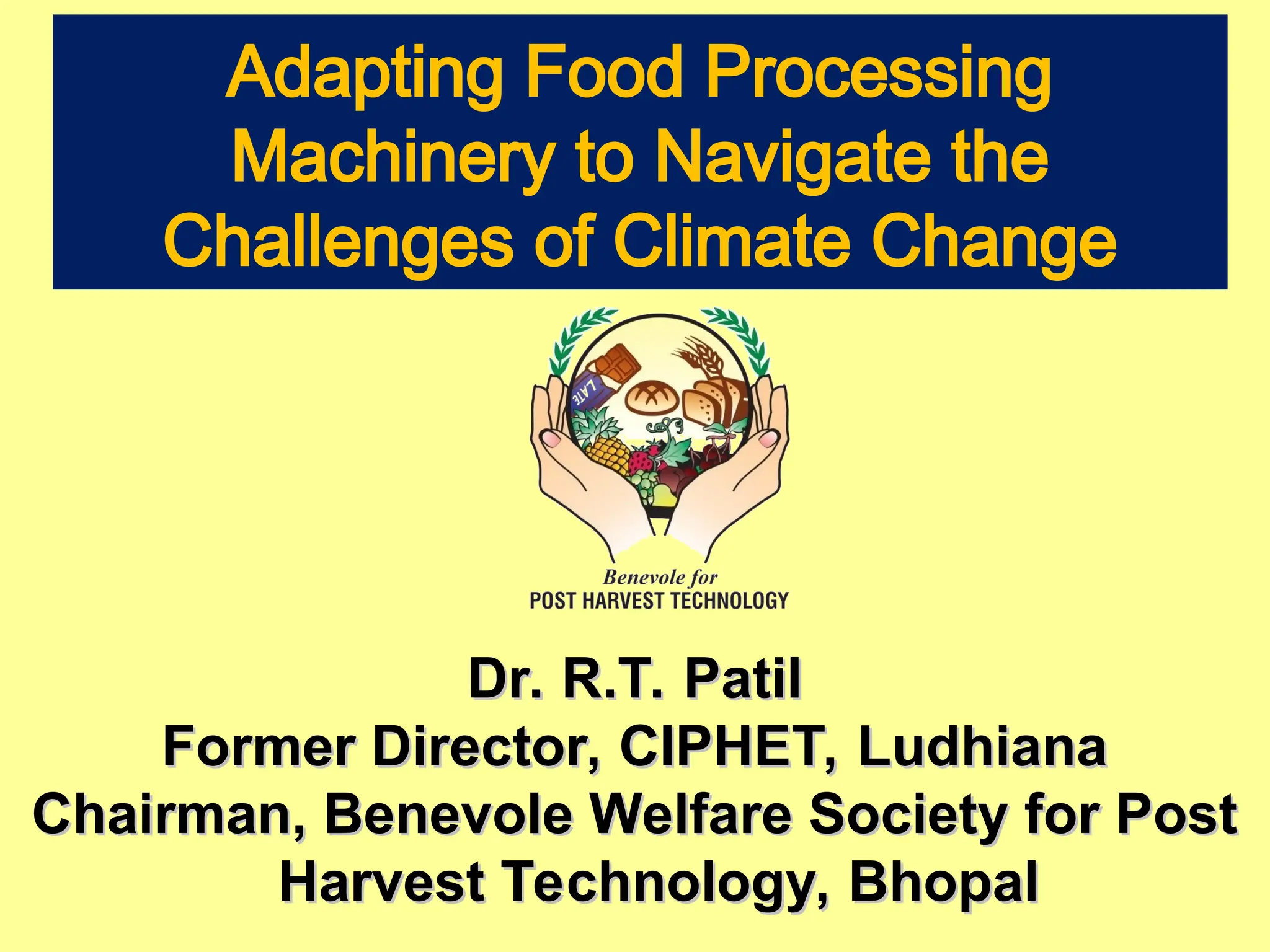 Adapting Food Processing Machinery to Navigate the Challenges of Climate Change

LATE

Benevole for
POST HARVEST TECHNOLOGY

Dr. R.T. Patil
Former Director, CIPHET, Ludhiana
Chairman, Benevole Welfare Society for Post Harvest Technology, Bhopal